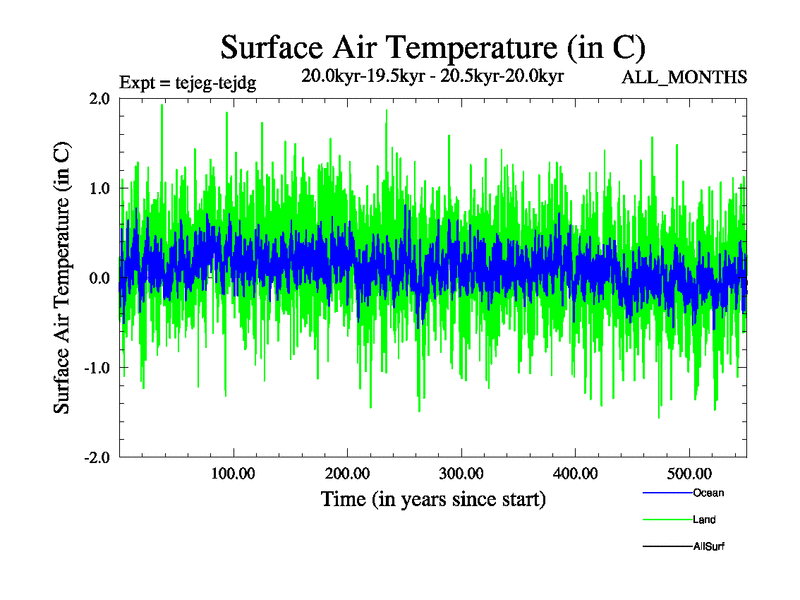 Surface Air Temperature (in C)

Expt = tejeg-tejdg

20.0kyr-19.5kyr - 20.5kyr-20.0kyr

ALL_MONTHS

Surface Air Temperature (in C)

2.0
1.0
0.0
-1.0
-2.0

100.00
200.00
300.00
400.00
500.00

Time (in years since start)

Ocean
Land
AllSurf